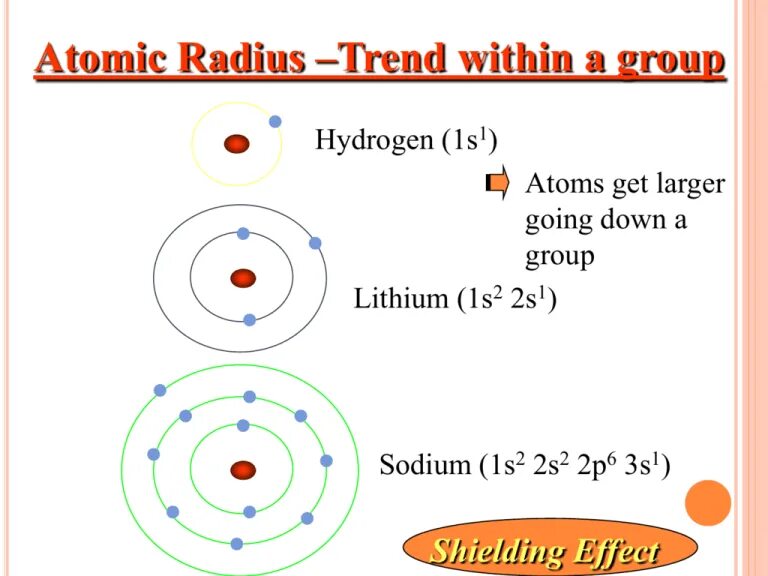 Atomic Radius –Trend within a group

Hydrogen ($1s^1$)

Atoms get larger going down a group

Lithium ($1s^2$ $2s^1$)

Sodium ($1s^2$ $2s^2$ $2p^6$ $3s^1$)

Shielding Effect